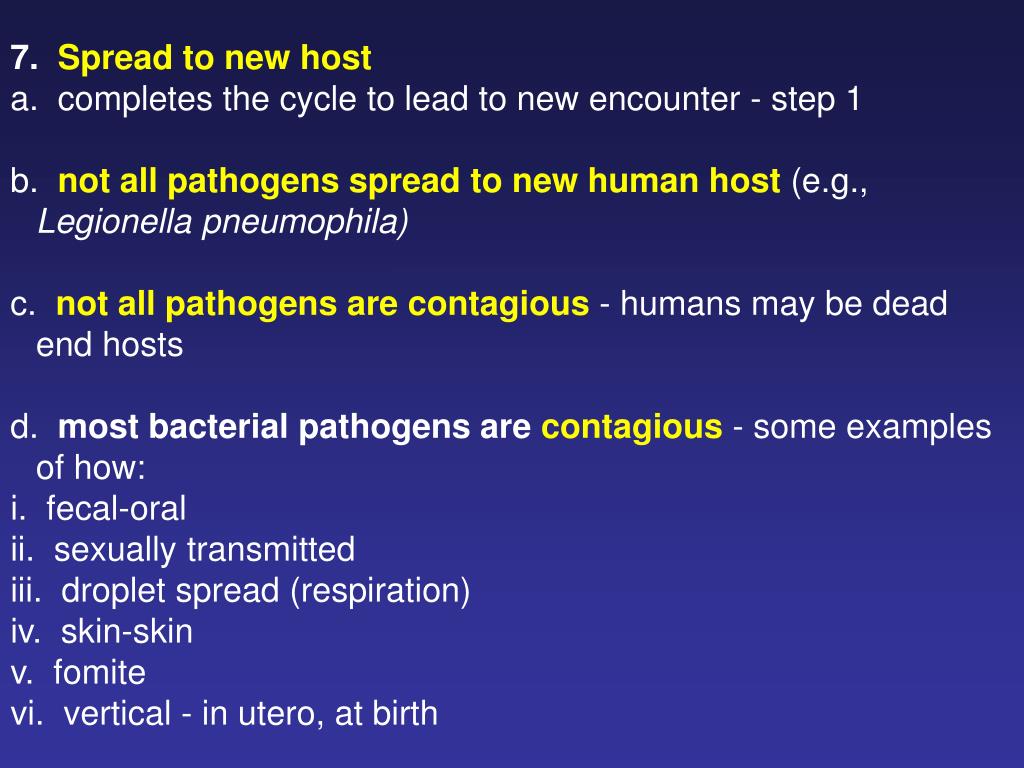 7. Spread to new host
a. completes the cycle to lead to new encounter - step 1

b. not all pathogens spread to new human host (e.g., Legionella pneumophila)

c. not all pathogens are contagious - humans may be dead end hosts

d. most bacterial pathogens are contagious - some examples of how:
i. fecal-oral
ii. sexually transmitted
iii. droplet spread (respiration)
iv. skin-skin
v. fomite
vi. vertical - in utero, at birth